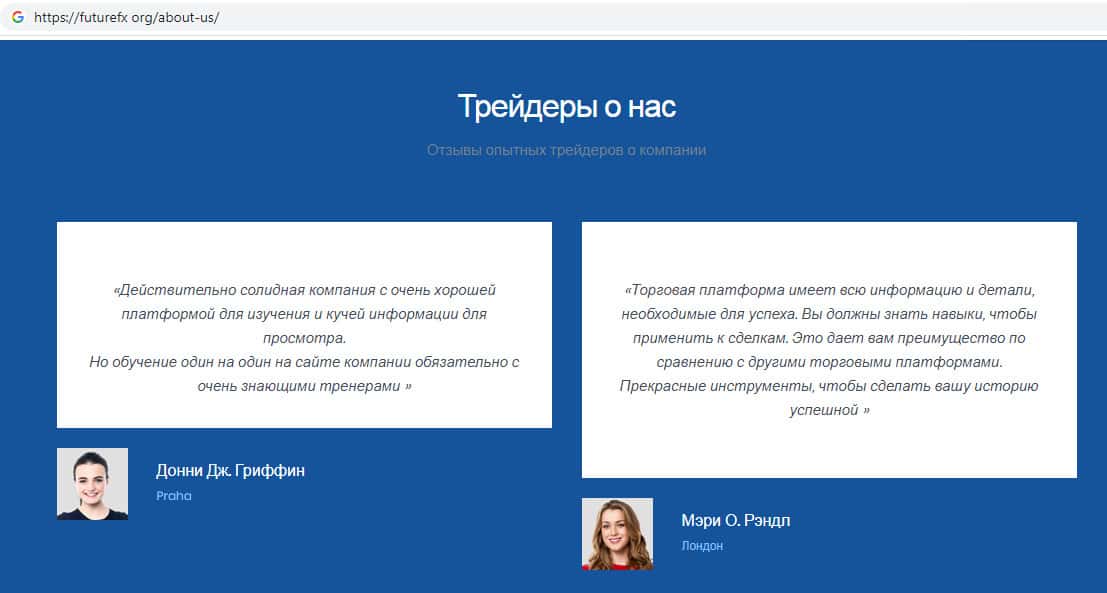 https://futurefx org/about-us/

Трейдеры о нас

Отзывы опытных трейдеров о компании

«Действительно солидная компания с очень хорошей платформой для изучения и кучей информации для просмотра.
Но обучение один на один на сайте компании обязательно с очень знающими тренерами »

Донни Дж. Гриффин
Praha

«Торговая платформа имеет всю информацию и детали, необходимые для успеха. Вы должны знать навыки, чтобы применить к сделкам. Это дает вам преимущество по сравнению с другими торговыми платформами.
Прекрасные инструменты, чтобы сделать вашу историю успешной »

Мэри О. Рэндл
Лондон